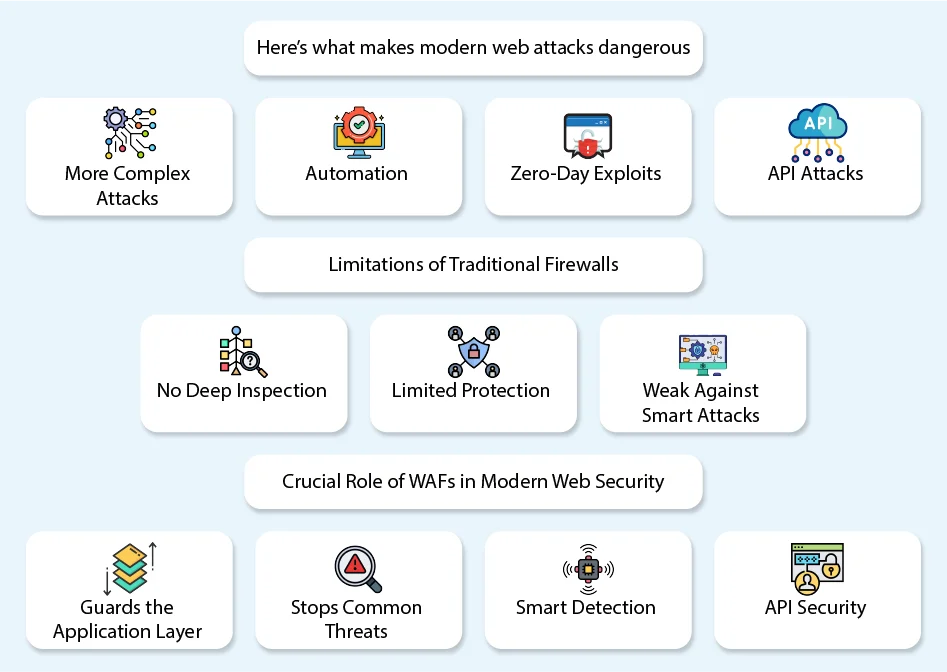 Here's what makes modern web attacks dangerous

More Complex Attacks

Automation

Zero-Day Exploits

API

API Attacks

Limitations of Traditional Firewalls

No Deep Inspection

Limited Protection

Weak Against Smart Attacks

Crucial Role of WAFs in Modern Web Security

Guards the Application Layer

Stops Common Threats

Smart Detection

API Security